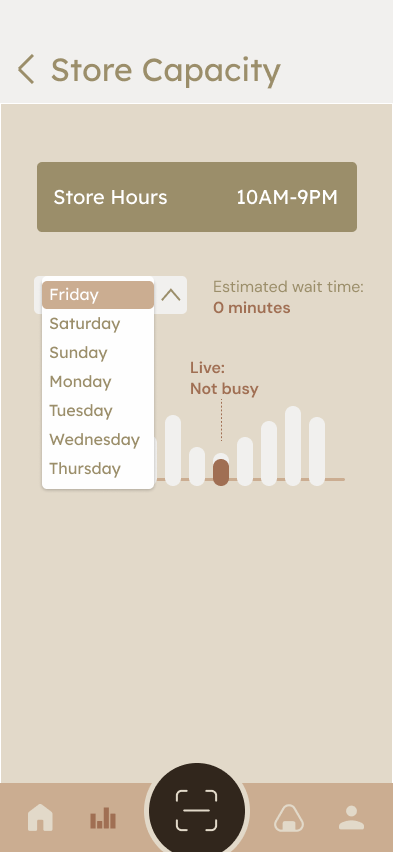 Store Capacity

Store Hours 10AM-9PM

Friday
Saturday
Sunday
Monday
Tuesday
Wednesday
Thursday

Estimated wait time:
0 minutes

Live:
Not busy